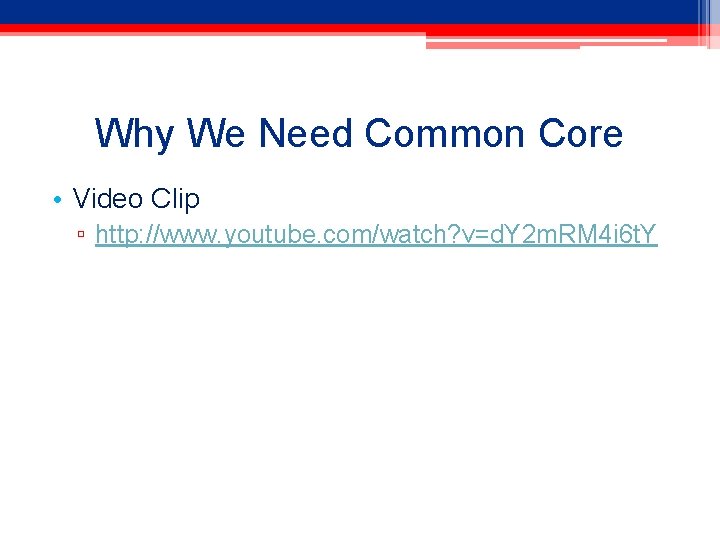 Why We Need Common Core

• Video Clip
▫ http://www.youtube.com/watch?v=dY2mRM4i6tY